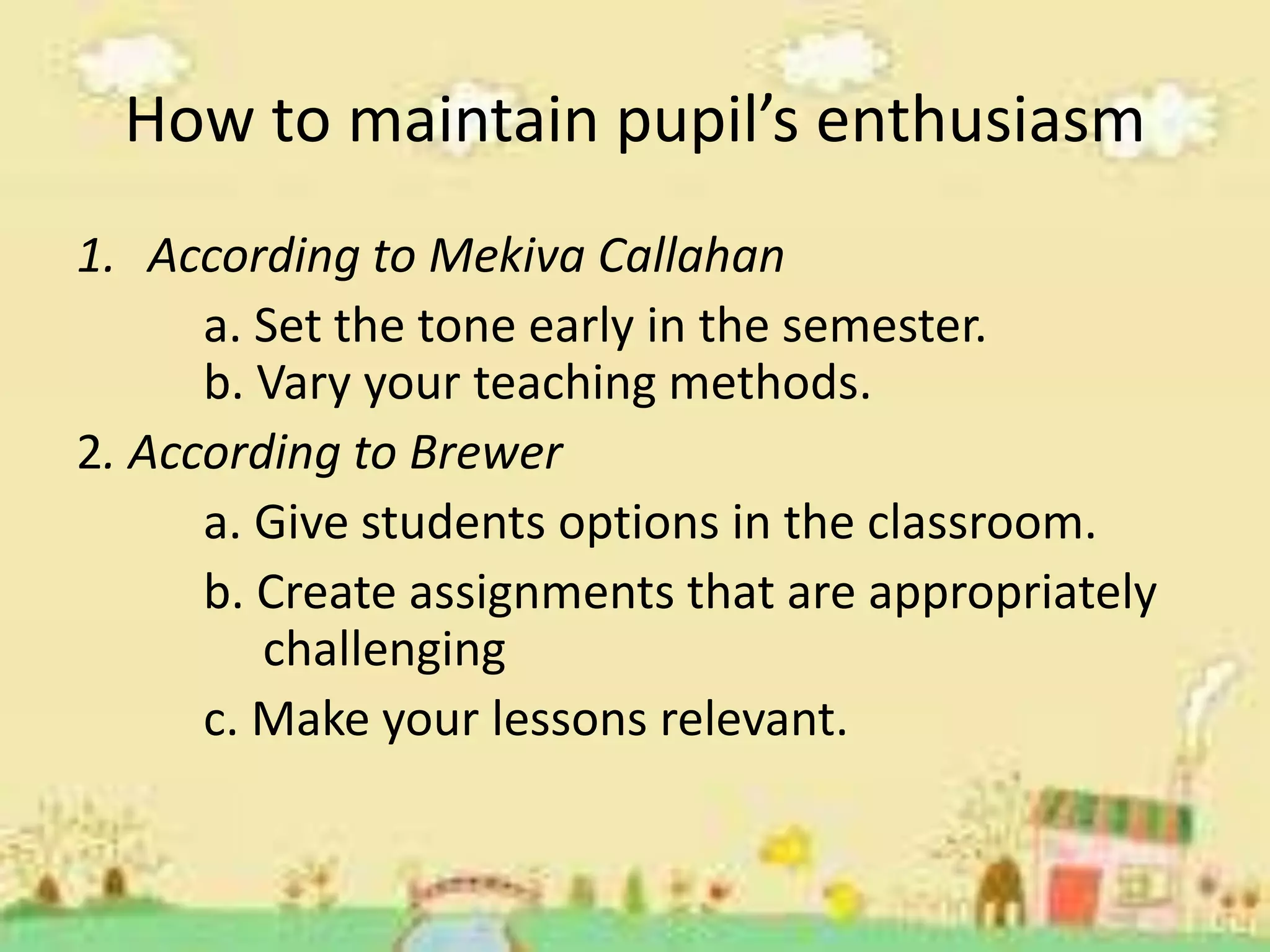 How to maintain pupil’s enthusiasm

1. According to Mekiva Callahan

a. Set the tone early in the semester.
b. Vary your teaching methods.

2. According to Brewer

a. Give students options in the classroom.

b. Create assignments that are appropriately challenging

c. Make your lessons relevant.